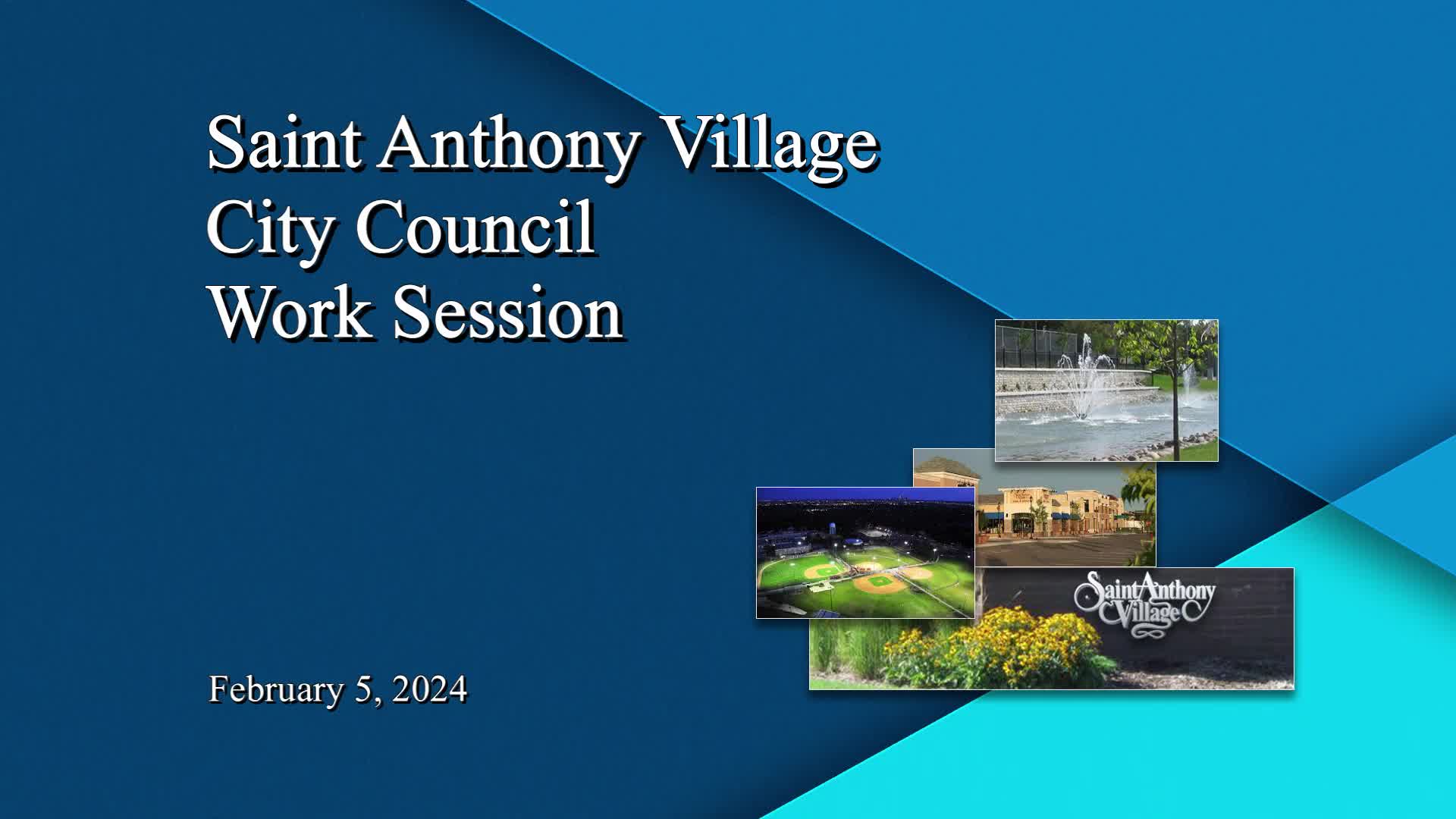 Saint Anthony Village
City Council
Work Session

Saint Anthony Village

February 5, 2024